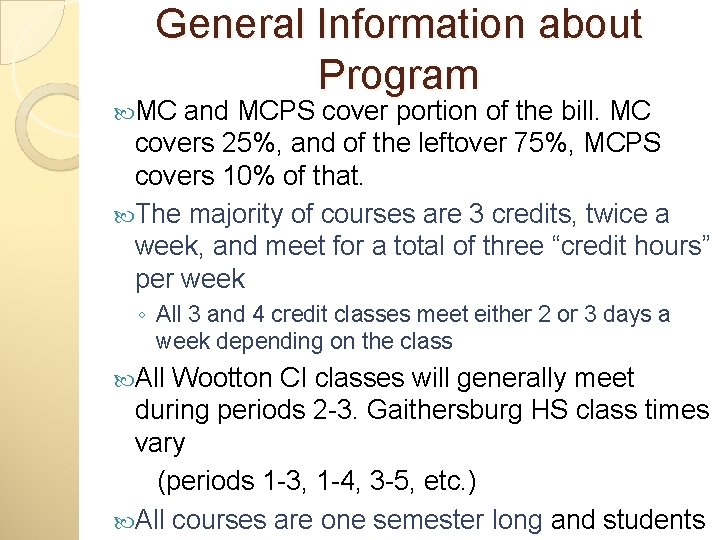 General Information about Program

MC and MCPS cover portion of the bill. MC covers 25%, and of the leftover 75%, MCPS covers 10% of that.

The majority of courses are 3 credits, twice a week, and meet for a total of three “credit hours” per week

◦ All 3 and 4 credit classes meet either 2 or 3 days a week depending on the class

All Wootton CI classes will generally meet during periods 2-3. Gaithersburg HS class times vary

(periods 1-3, 1-4, 3-5, etc.)

All courses are one semester long and students